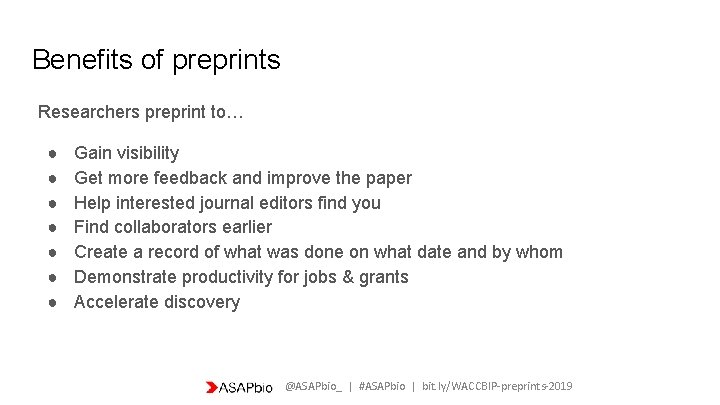 Benefits of preprints

Researchers preprint to…

• Gain visibility
• Get more feedback and improve the paper
• Help interested journal editors find you
• Find collaborators earlier
• Create a record of what was done on what date and by whom
• Demonstrate productivity for jobs & grants
• Accelerate discovery

ASAPbio @ASAPbio_ | #ASAPbio | bit.ly/WACCBIP-preprints-2019